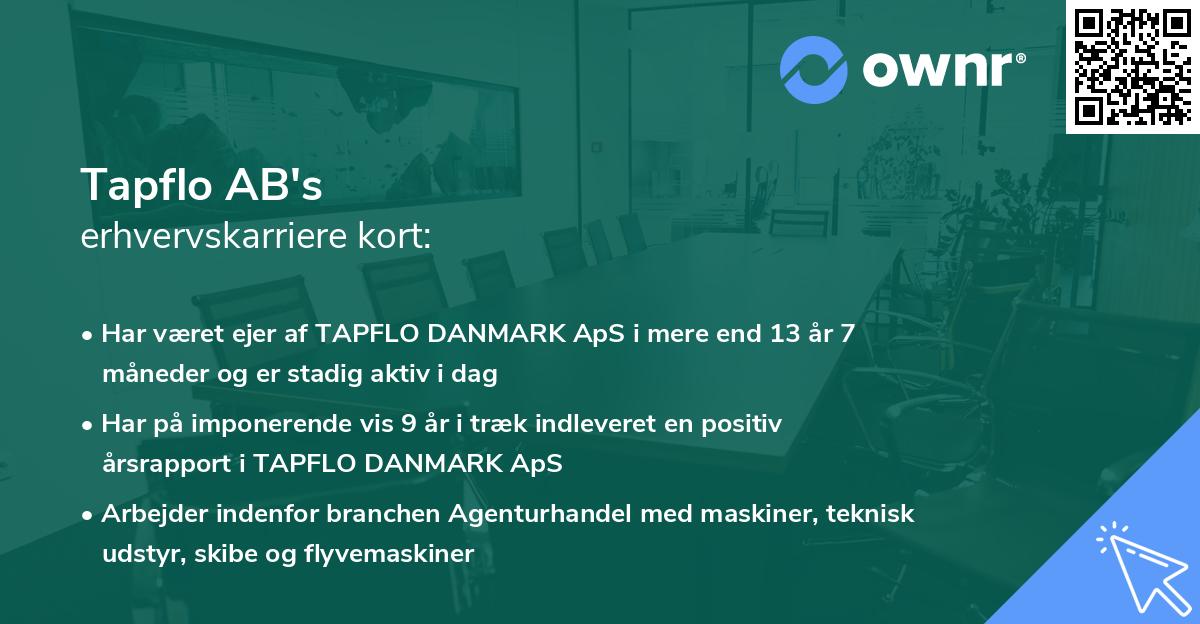 ownr®

Tapflo AB's
erhvervskarriere kort:

• Har været ejer af TAPFLO DANMARK ApS i mere end 13 år 7 måneder og er stadig aktiv i dag

• Har på imponerende vis 9 år i træk indleveret en positiv årsrapport i TAPFLO DANMARK ApS

• Arbejder indenfor branchen Agenturhandel med maskiner, teknisk udstyr, skibe og flyvemaskiner